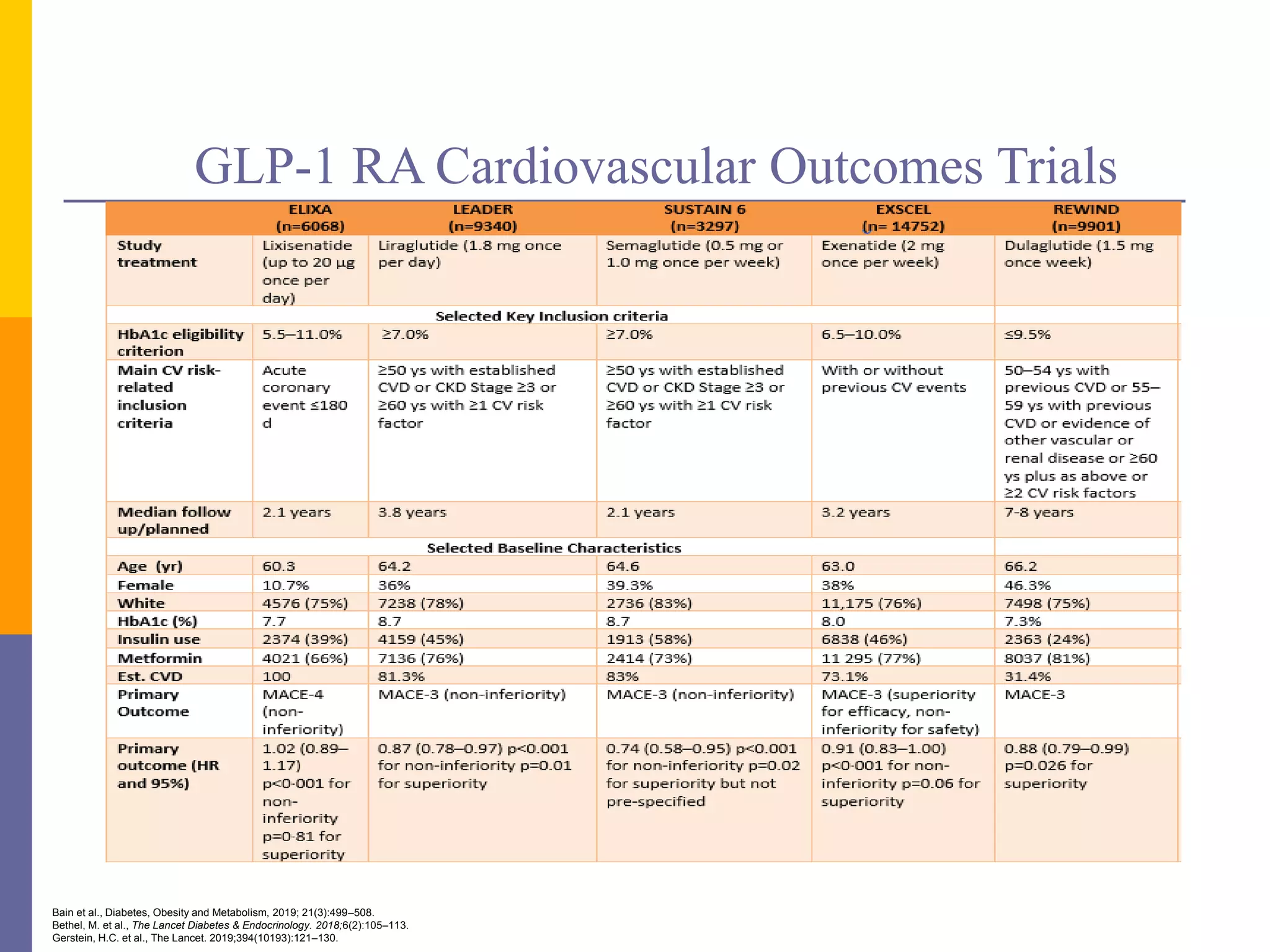 GLP-1 RA Cardiovascular Outcomes Trials

| | ELIXA (n=6068) | LEADER (n=9340) | SUSTAIN 6 (n=3297) | EXSCEL (n= 14752) | REWIND (n=9901) |
|---|---|---|---|---|---|
| Study treatment | Lixisenatide (up to 20 µg once per day) | Liraglutide (1.8 mg once per day) | Semaglutide (0.5 mg or 1.0 mg once per week) | Exenatide (2 mg once per week) | Dulaglutide (1.5 mg once week) |
| Selected Key Inclusion criteria | | | | | |
| HbA1c eligibility criterion | 5.5–11.0% | ≥7.0% | ≥7.0% | 6.5–10.0% | ≤9.5% |
| Main CV risk-related inclusion criteria | Acute coronary event ≤180 d | ≥50 ys with established CVD or CKD Stage ≥3 or ≥60 ys with ≥1 CV risk factor | ≥50 ys with established CVD or CKD Stage ≥3 or ≥60 ys with ≥1 CV risk factor | With or without previous CV events | 50–54 ys with previous CVD or 55–59 ys with previous CVD or evidence of other vascular or renal disease or ≥60 ys plus as above or ≥2 CV risk factors |
| Median follow up/planned | 2.1 years | 3.8 years | 2.1 years | 3.2 years | 7-8 years |
| Selected Baseline Characteristics | | | | | |
| Age (yr) | 60.3 | 64.2 | 64.6 | 63.0 | 66.2 |
| Female | 10.7% | 36% | 39.3% | 38% | 46.3% |
| White | 4576 (75%) | 7238 (78%) | 2736 (83%) | 11,175 (76%) | 7498 (75%) |
| HbA1c (%) | 7.7 | 8.7 | 8.7 | 8.0 | 7.3% |
| Insulin use | 2374 (39%) | 4159 (45%) | 1913 (58%) | 6838 (46%) | 2363 (24%) |
| Metformin | 4021 (66%) | 7136 (76%) | 2414 (73%) | 11 295 (77%) | 8037 (81%) |
| Est. CVD | 100 | 81.3% | 83% | 73.1% | 31.4% |
| Primary Outcome | MACE-4 (non-inferiority) | MACE-3 (non-inferiority) | MACE-3 (non-inferiority) | MACE-3 (superiority for efficacy, non-inferiority for safety) | MACE-3 |
| Primary outcome (HR and 95%) | 1.02 (0.89–1.17) p<0·001 for non-inferiority p=0·81 for superiority | 0.87 (0.78–0.97) p<0.001 for non-inferiority p=0.01 for superiority | 0.74 (0.58–0.95) p<0.001 for non-inferiority p=0.02 for superiority but not pre-specified | 0.91 (0.83–1.00) p<0·001 for non-inferiority p=0.06 for superiority | 0.88 (0.79–0.99) p=0.026 for superiority |

Bain et al., Diabetes, Obesity and Metabolism, 2019; 21(3):499–508.
Bethel, M. et al., The Lancet Diabetes & Endocrinology. 2018;6(2):105–113.
Gerstein, H.C. et al., The Lancet. 2019;394(10193):121–130.